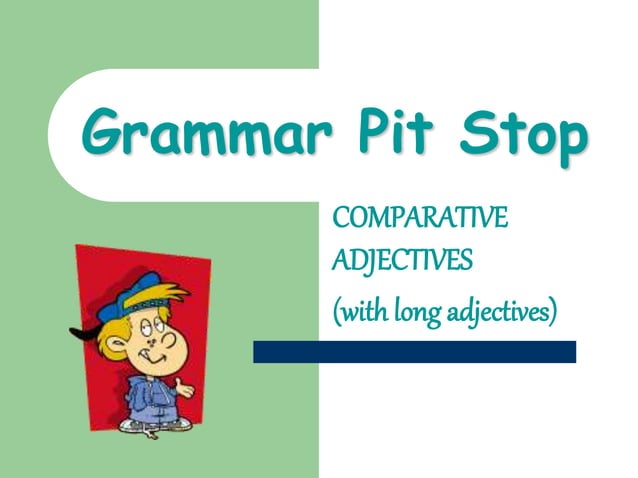 Grammar Pit Stop

COMPARATIVE ADJECTIVES
(with long adjectives)